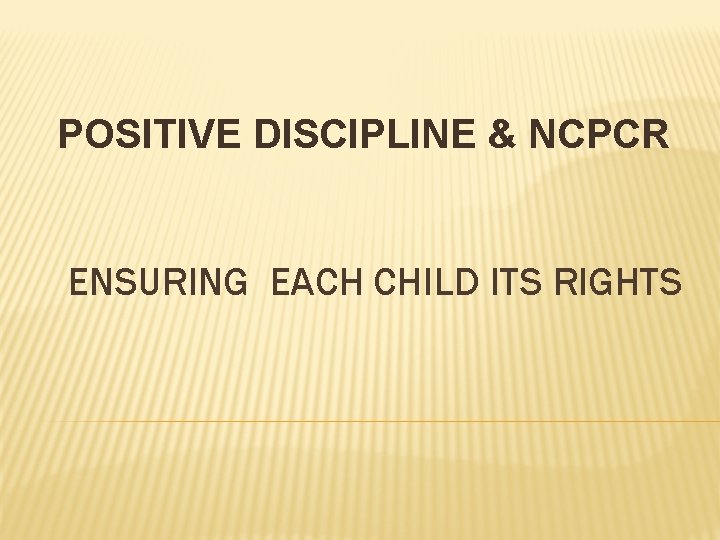 POSITIVE DISCIPLINE & NCPCR

ENSURING  EACH CHILD ITS RIGHTS